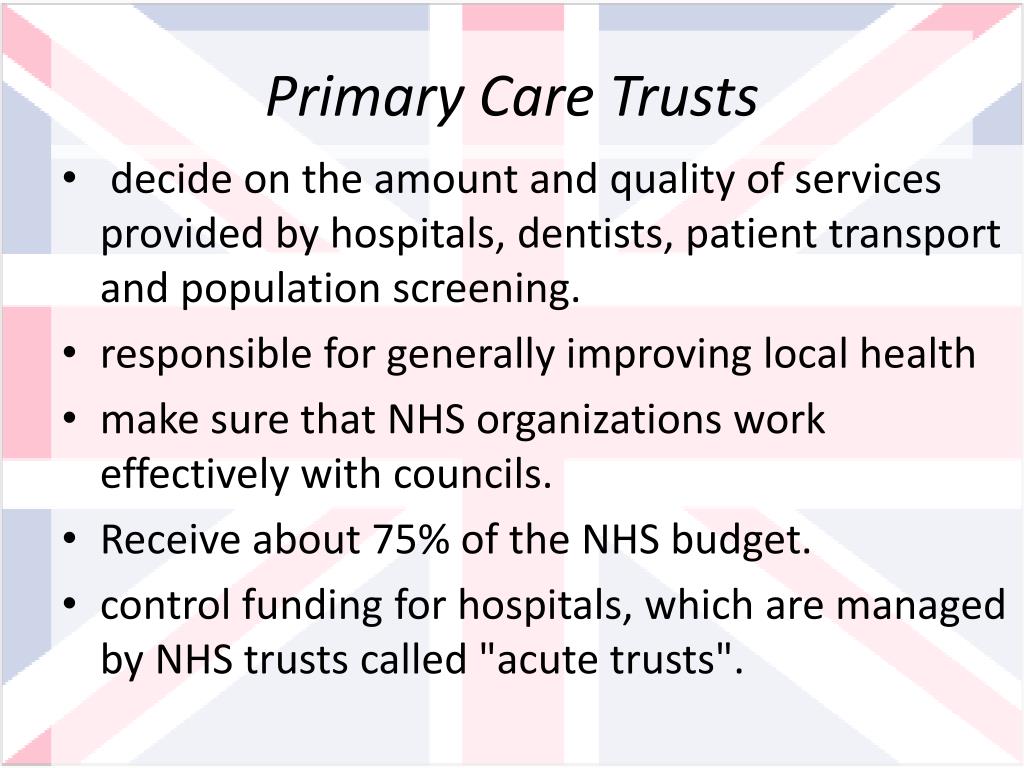 Primary Care Trusts

• decide on the amount and quality of services provided by hospitals, dentists, patient transport and population screening.
• responsible for generally improving local health
• make sure that NHS organizations work effectively with councils.
• Receive about 75% of the NHS budget.
• control funding for hospitals, which are managed by NHS trusts called "acute trusts".